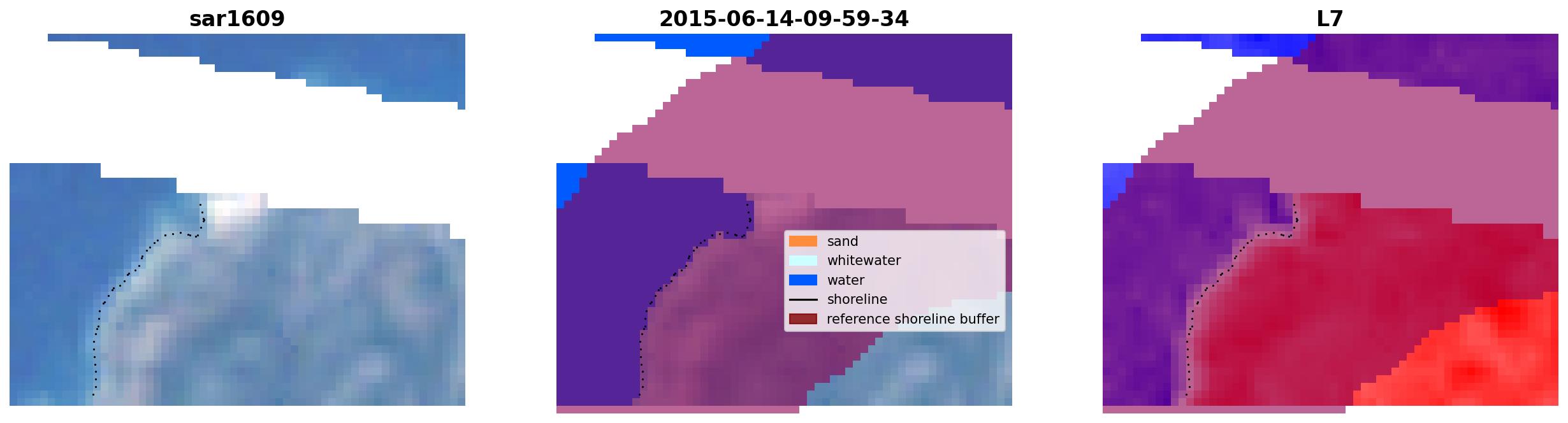 sar1609

2015-06-14-09-59-34

sand
whitewater
water
shoreline
reference shoreline buffer

L7